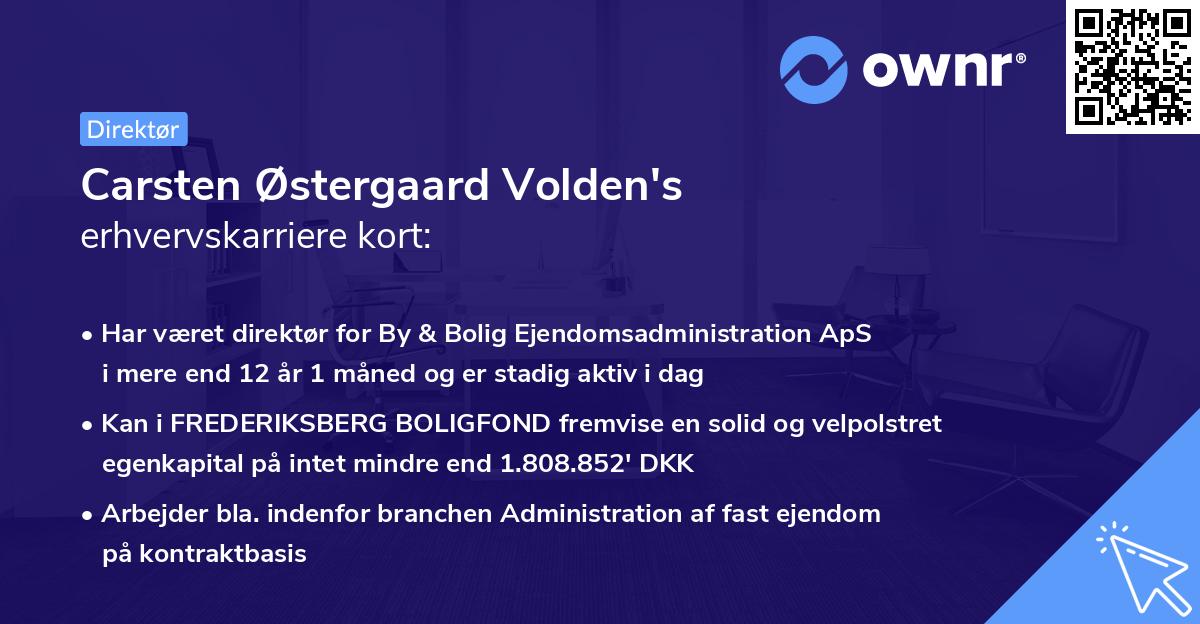 ownr®

Direktør

Carsten Østergaard Volden's
erhvervskarriere kort:

• Har været direktør for By & Bolig Ejendomsadministration ApS i mere end 12 år 1 måned og er stadig aktiv i dag

• Kan i FREDERIKSBERG BOLIGFOND fremvise en solid og velpolstret egenkapital på intet mindre end 1.808.852' DKK

• Arbejder bla. indenfor branchen Administration af fast ejendom på kontraktbasis